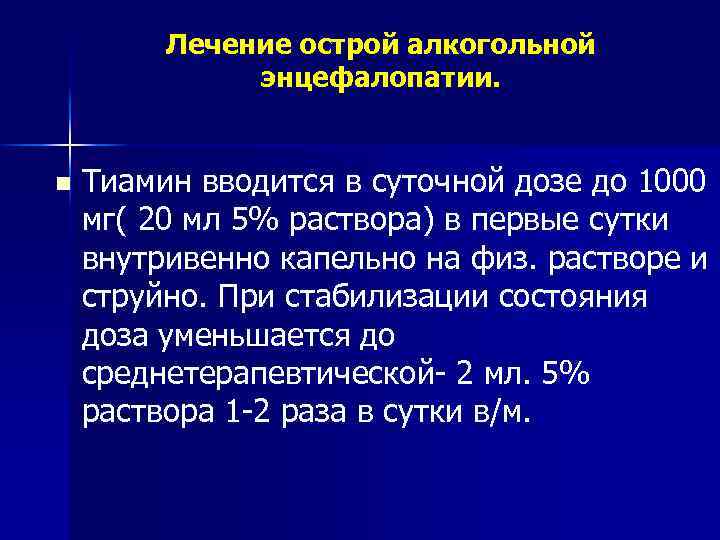 Лечение острой алкогольной энцефалопатии.

Тиамин вводится в суточной дозе до 1000 мг( 20 мл 5% раствора) в первые сутки внутривенно капельно на физ. растворе и струйно. При стабилизации состояния доза уменьшается до среднетерапевтической- 2 мл. 5% раствора 1-2 раза в сутки в/м.